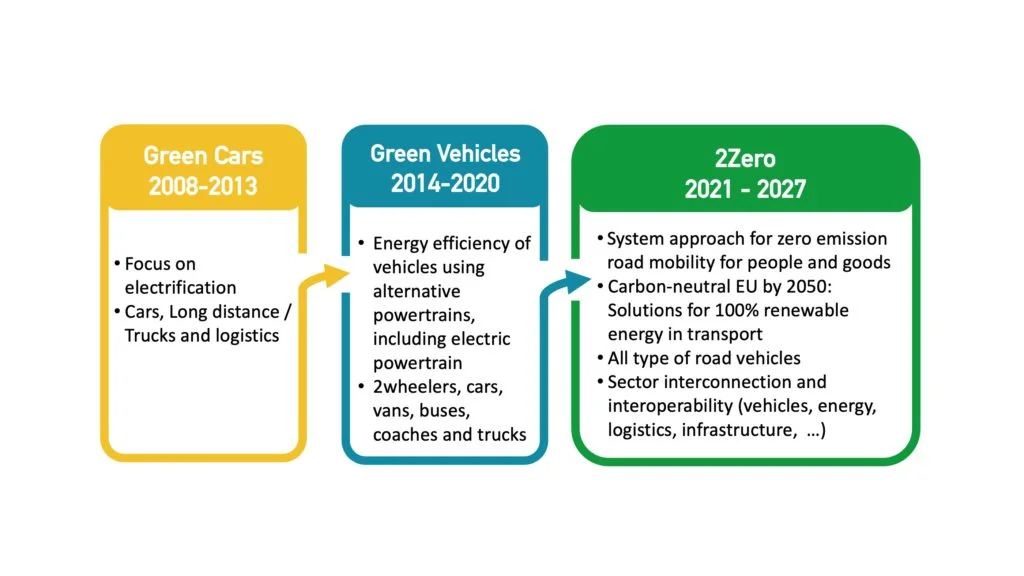 Green Cars
2008-2013

• Focus on electrification
• Cars, Long distance / Trucks and logistics

Green Vehicles
2014-2020

• Energy efficiency of vehicles using alternative powertrains, including electric powertrain
• 2wheelers, cars, vans, buses, coaches and trucks

2Zero
2021 - 2027

• System approach for zero emission road mobility for people and goods
• Carbon-neutral EU by 2050: Solutions for 100% renewable energy in transport
• All type of road vehicles
• Sector interconnection and interoperability (vehicles, energy, logistics, infrastructure, …)